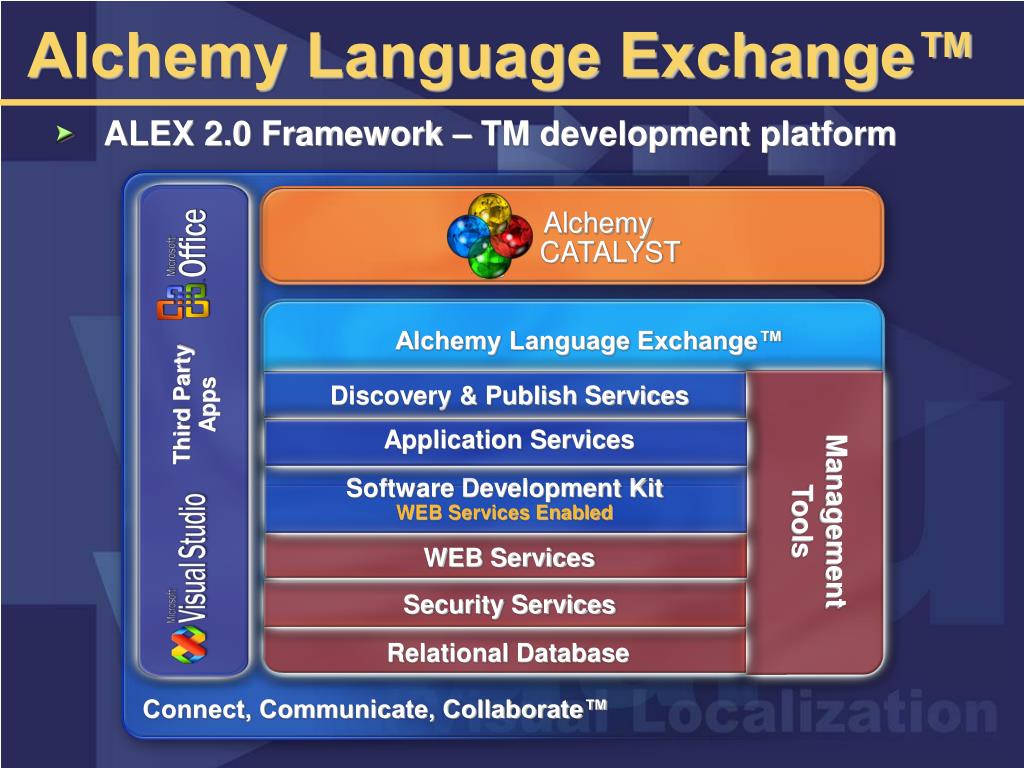 Alchemy Language Exchange™

ALEX 2.0 Framework – TM development platform

Microsoft Office

Third Party Apps

Microsoft Visual Studio

Alchemy CATALYST

Alchemy Language Exchange™

Discovery & Publish Services

Application Services

Software Development Kit
WEB Services Enabled

WEB Services

Security Services

Relational Database

Management Tools

Connect, Communicate, Collaborate™

Visual Localization